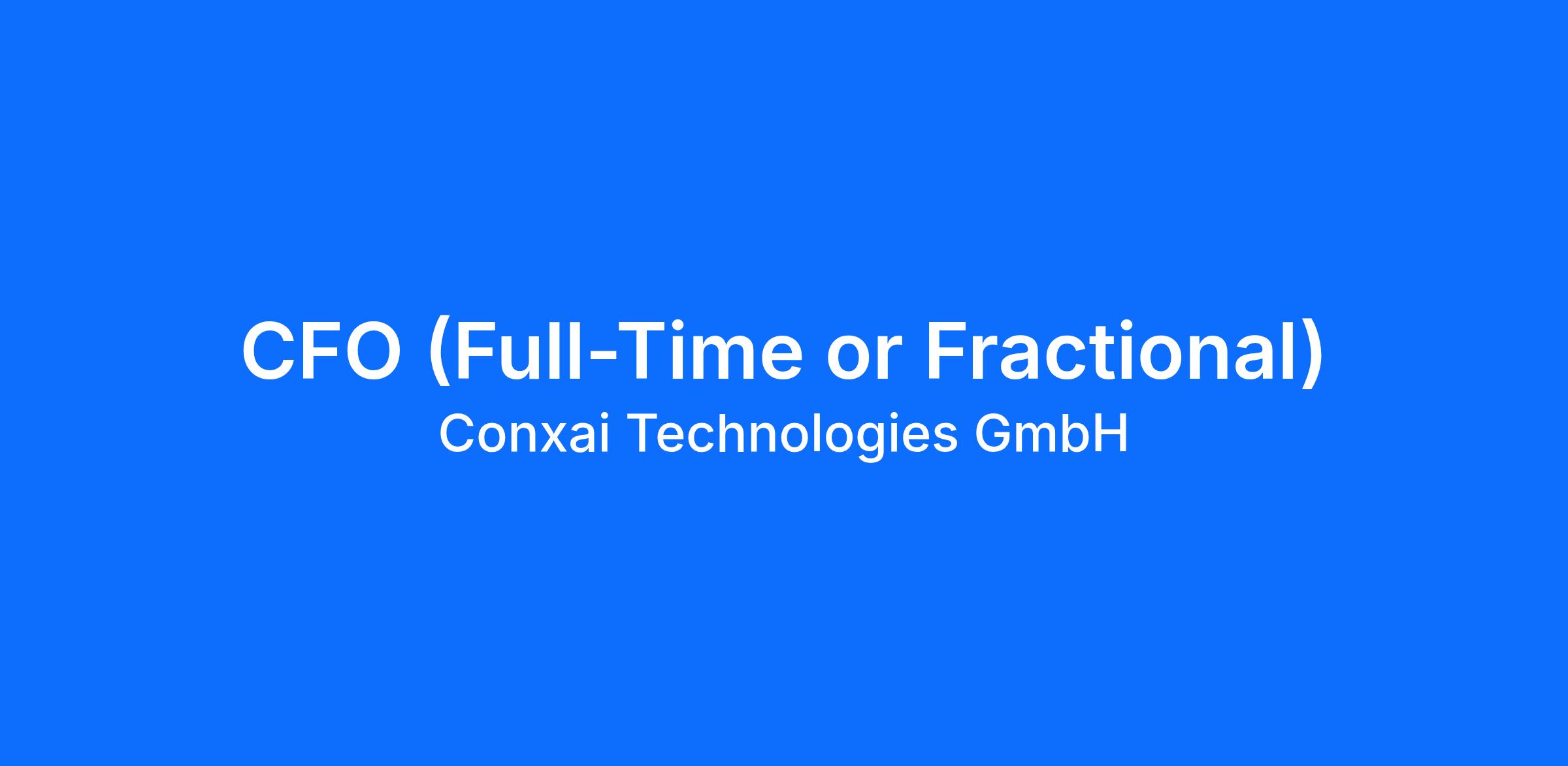 CFO (Full-Time or Fractional)
Conxai Technologies GmbH